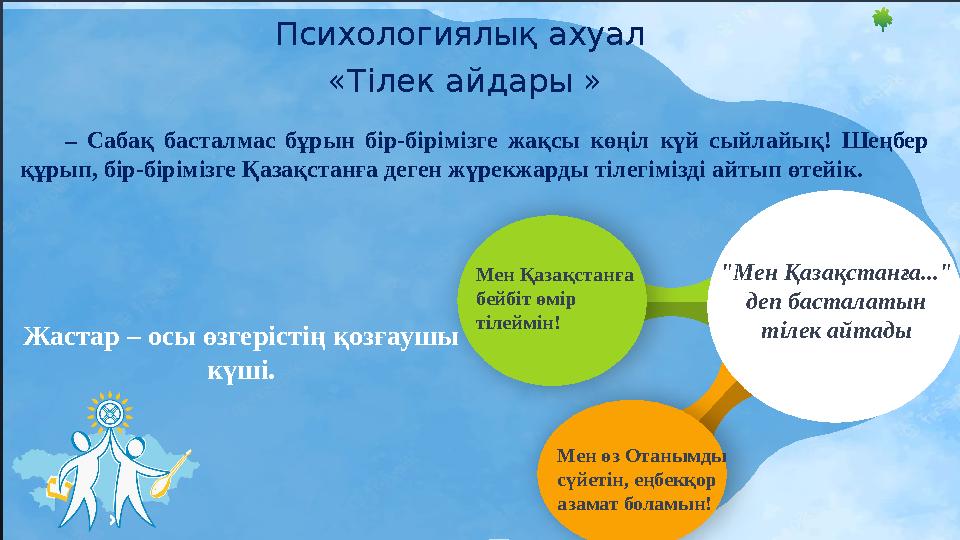 Психологиялық ахуал
«Тілек айдары »

– Сабақ басталмас бұрын бір-бірімізге жақсы көңіл күй сыйлайық! Шеңбер құрып, бір-бірімізге Қазақстанға деген жүрекжарды тілегімізді айтып өтейік.

Жастар – осы өзгерістің қозғаушы күші.

Мен Қазақстанға бейбіт өмір тілеймін!

"Мен Қазақстанға..." деп басталатын тілек айтады

Мен өз Отанымды сүйетін, еңбекқор азамат боламын!